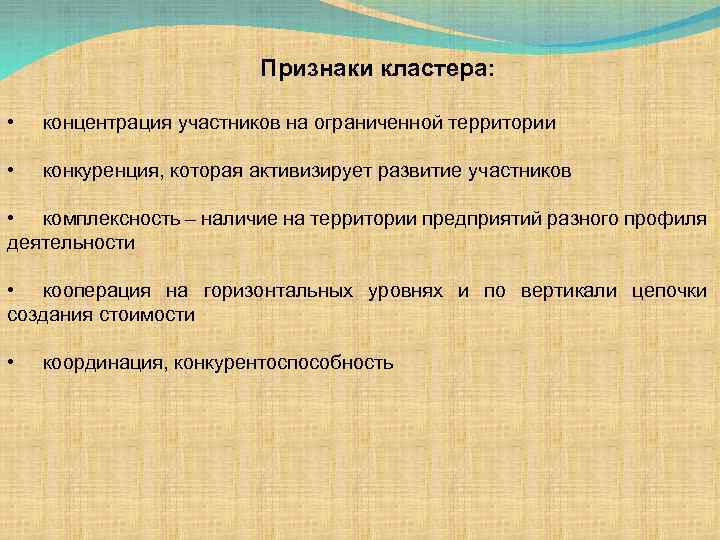 Признаки кластера:

• концентрация участников на ограниченной территории

• конкуренция, которая активизирует развитие участников

• комплексность – наличие на территории предприятий разного профиля деятельности

• кооперация на горизонтальных уровнях и по вертикали цепочки создания стоимости

• координация, конкурентоспособность